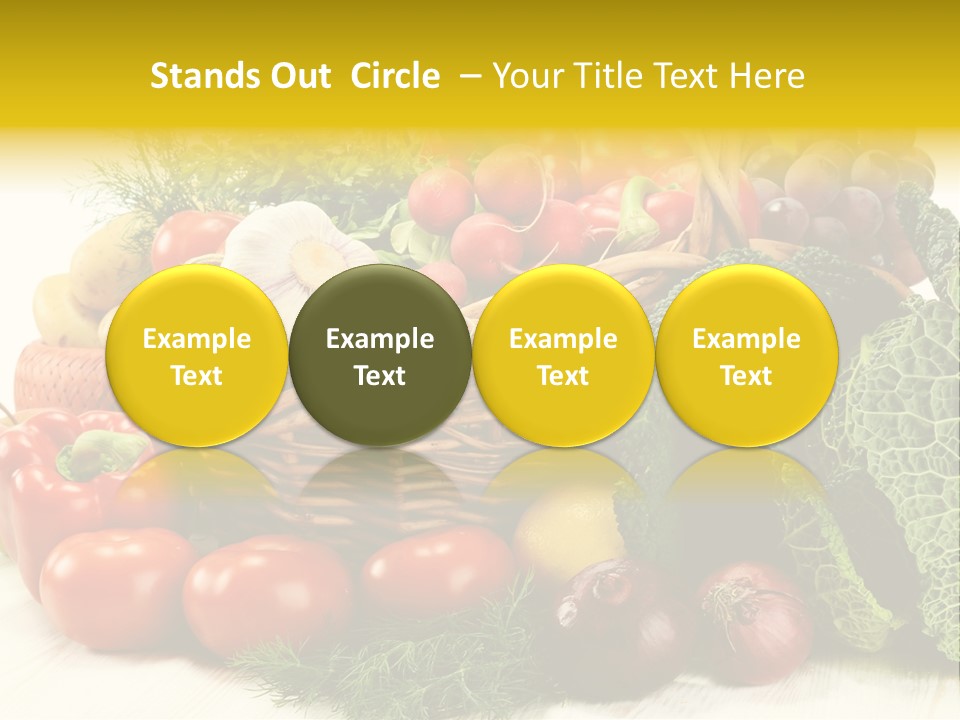 Stands Out Circle – Your Title Text Here

Example Text

Example Text

Example Text

Example Text